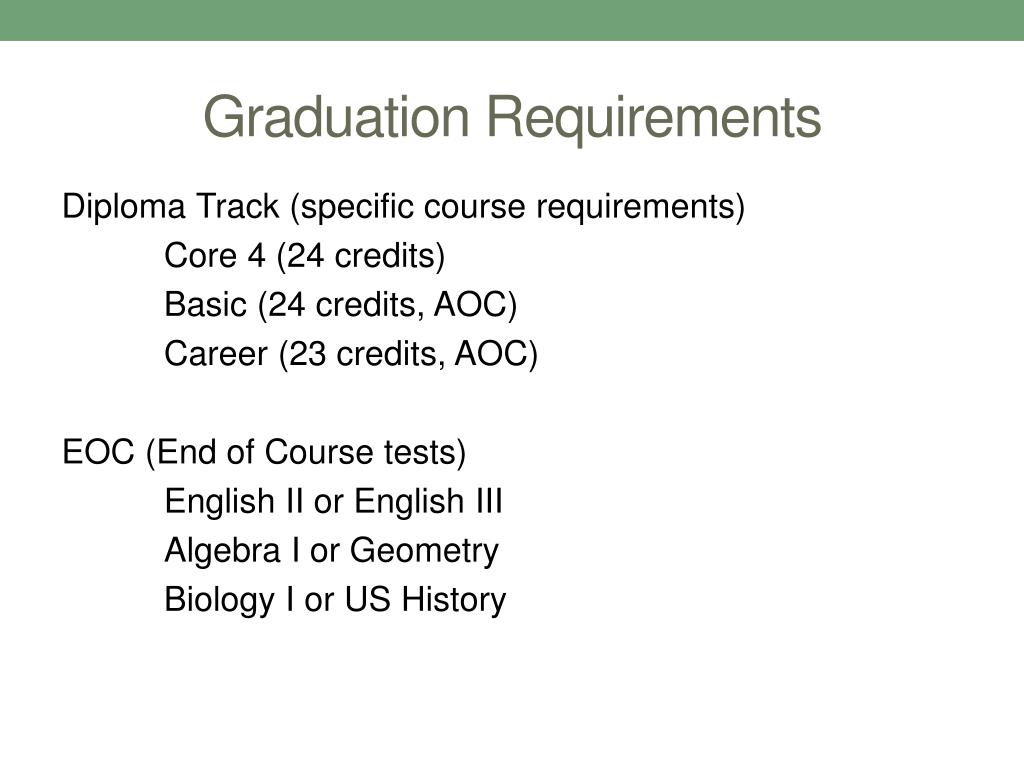 Graduation Requirements

Diploma Track (specific course requirements)
Core 4 (24 credits)
Basic (24 credits, AOC)
Career (23 credits, AOC)

EOC (End of Course tests)
English II or English III
Algebra I or Geometry
Biology I or US History